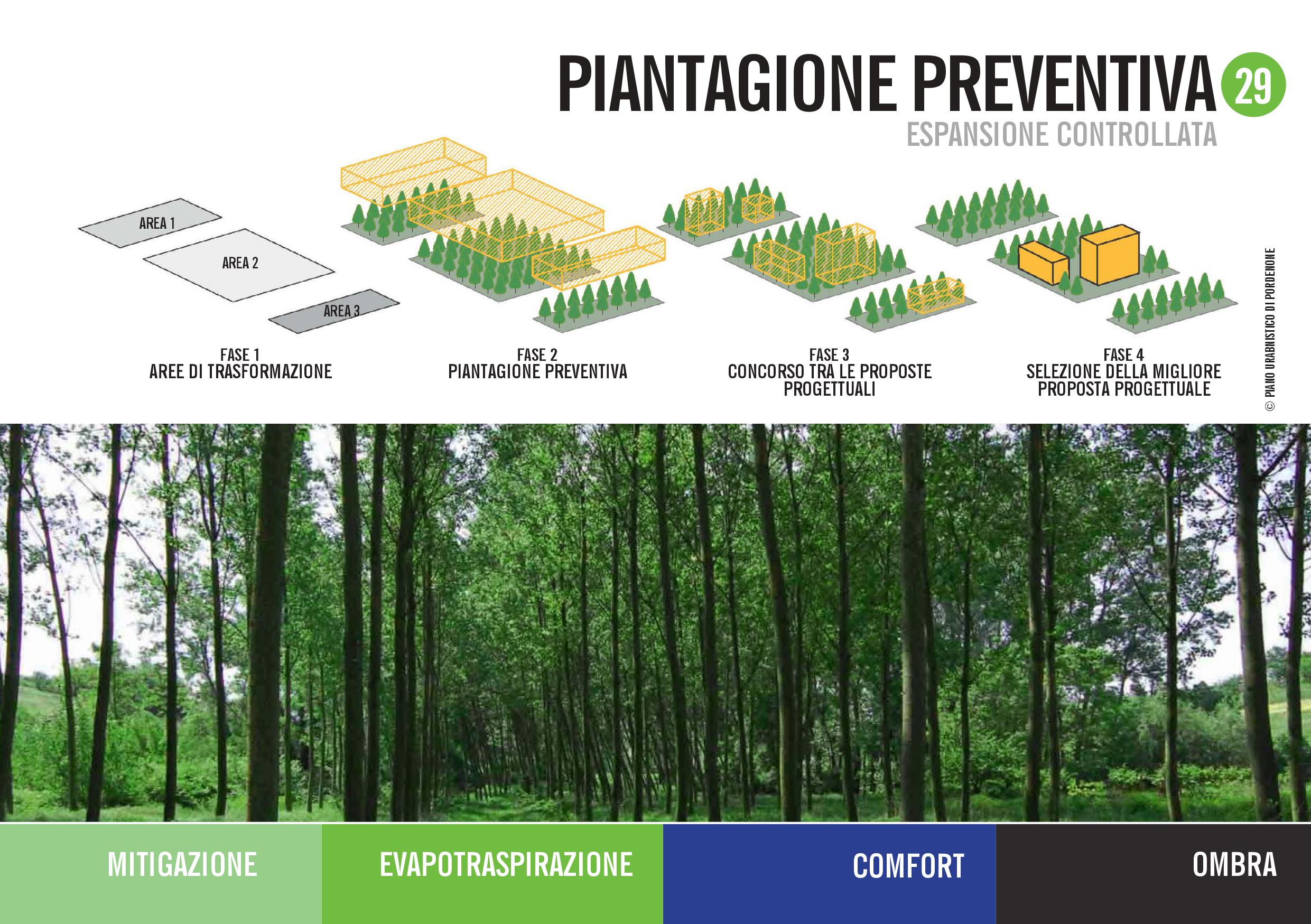 PIANTAGIONE PREVENTIVA 29
ESPANSIONE CONTROLLATA

AREA 1
AREA 2
AREA 3

FASE 1
AREE DI TRASFORMAZIONE

FASE 2
PIANTAGIONE PREVENTIVA

FASE 3
CONCORSO TRA LE PROPOSTE PROGETTUALI

FASE 4
SELEZIONE DELLA MIGLIORE PROPOSTA PROGETTUALE

© PIANO URABNISTICO DI PORDENONE

MITIGAZIONE

EVAPOTRASPIRAZIONE

COMFORT

OMBRA